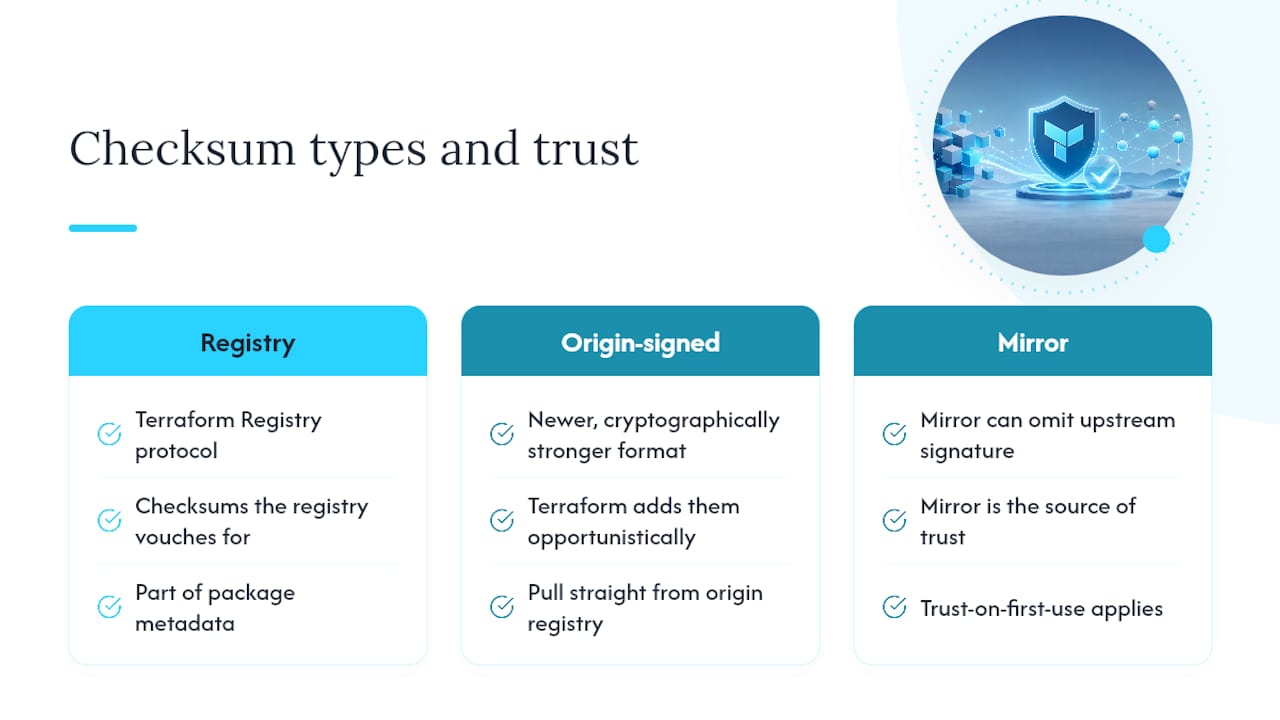 Checksum types and trust

Registry

Terraform Registry protocol

Checksums the registry vouches for

Part of package metadata

Origin-signed

Newer, cryptographically stronger format

Terraform adds them opportunistically

Pull straight from origin registry

Mirror

Mirror can omit upstream signature

Mirror is the source of trust

Trust-on-first-use applies